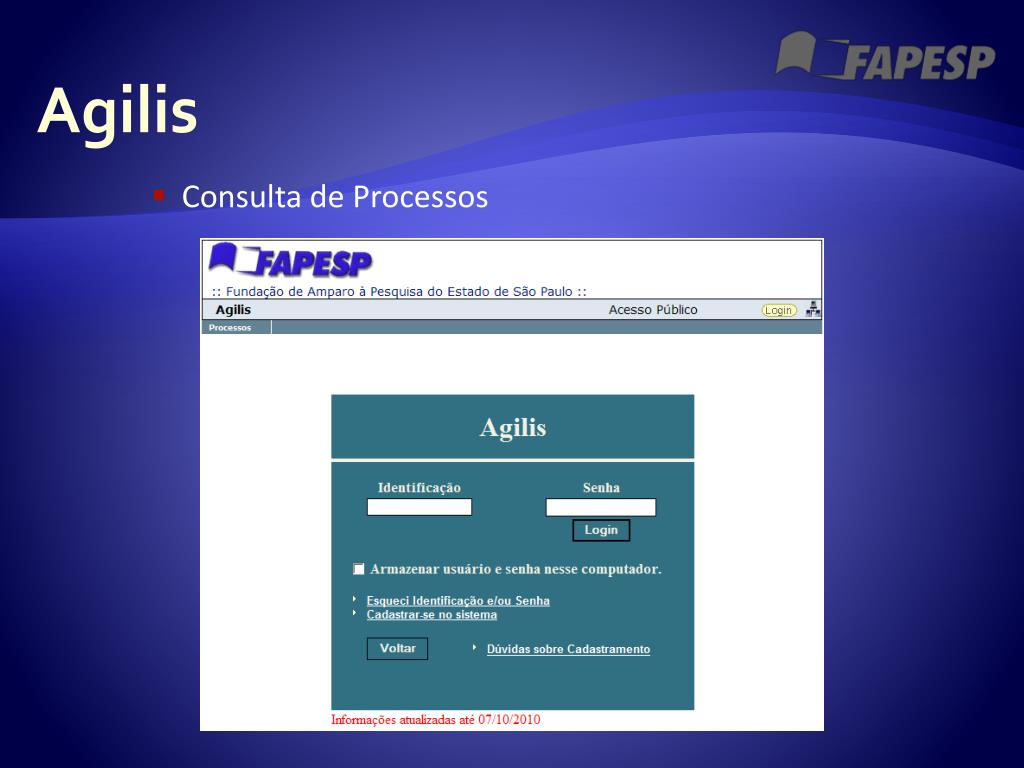 FAPESP

Agilis

Consulta de Processos

FAPESP

:: Fundação de Amparo à Pesquisa do Estado de São Paulo ::

Agilis

Acesso Público

Login

Processos

Agilis

Identificação

Senha

Login

Armazenar usuário e senha nesse computador.

Esqueci Identificação e/ou Senha

Cadastrar-se no sistema

Voltar

Dúvidas sobre Cadastramento

Informações atualizadas até 07/10/2010